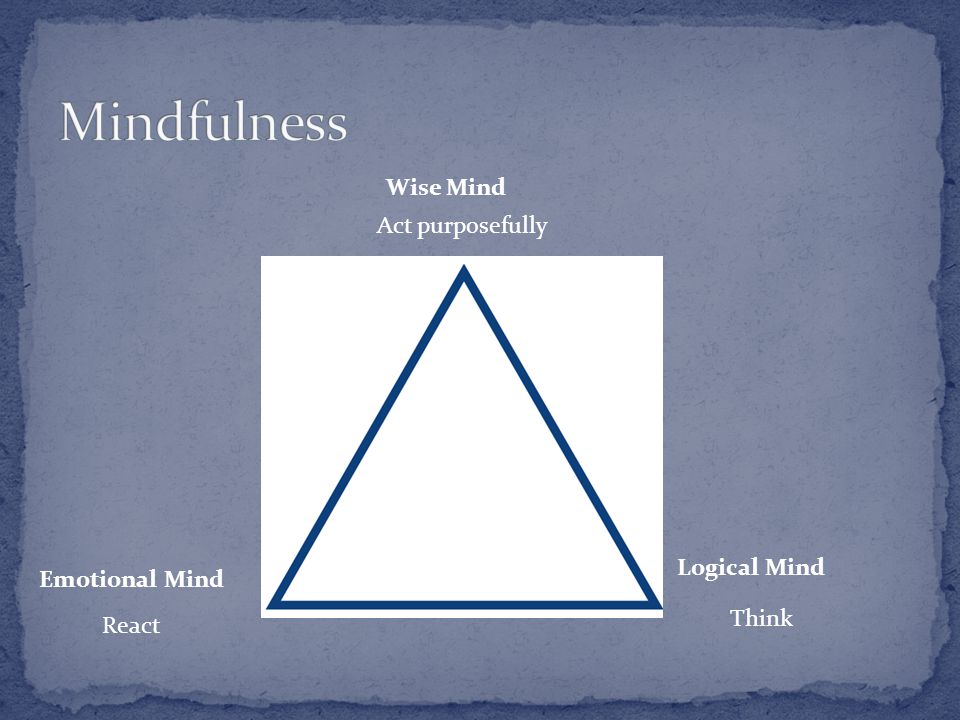 Mindfulness

Wise Mind

Act purposefully

Emotional Mind

React

Logical Mind

Think